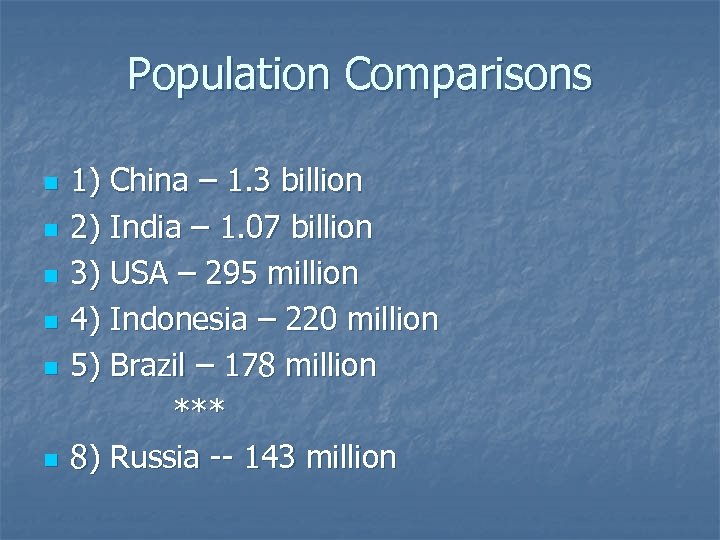 Population Comparisons

1) China – 1.3 billion
2) India – 1.07 billion
3) USA – 295 million
4) Indonesia – 220 million
5) Brazil – 178 million
***
8) Russia -- 143 million